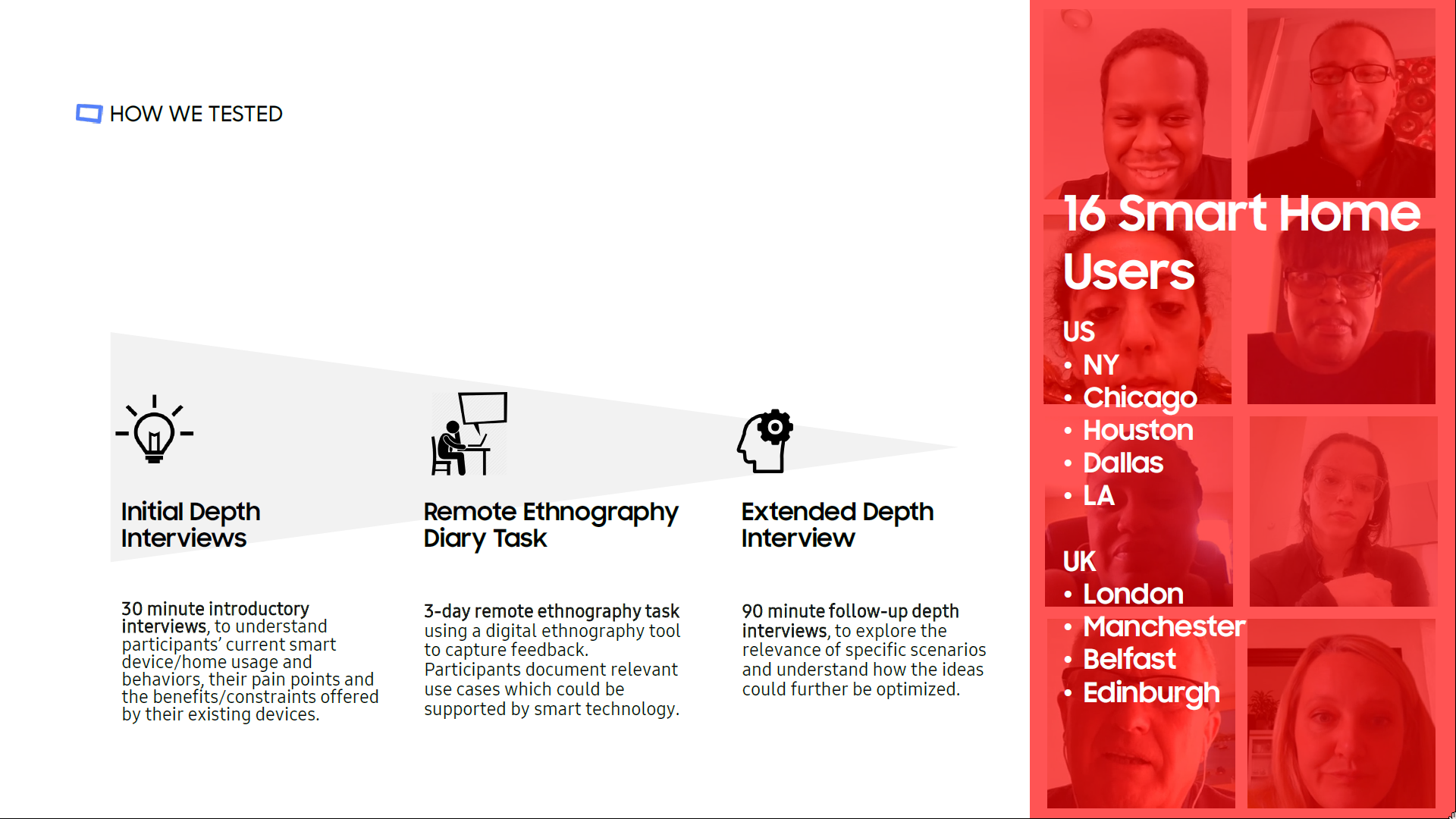 HOW WE TESTED

Initial Depth Interviews

30 minute introductory interviews, to understand participants' current smart device/home usage and behaviors, their pain points and the benefits/constraints offered by their existing devices.

Remote Ethnography Diary Task

3-day remote ethnography task using a digital ethnography tool to capture feedback. Participants document relevant use cases which could be supported by smart technology.

Extended Depth Interview

90 minute follow-up depth interviews, to explore the relevance of specific scenarios and understand how the ideas could further be optimized.

16 Smart Home Users

US
• NY
• Chicago
• Houston
• Dallas
• LA

UK
• London
• Manchester
• Belfast
• Edinburgh